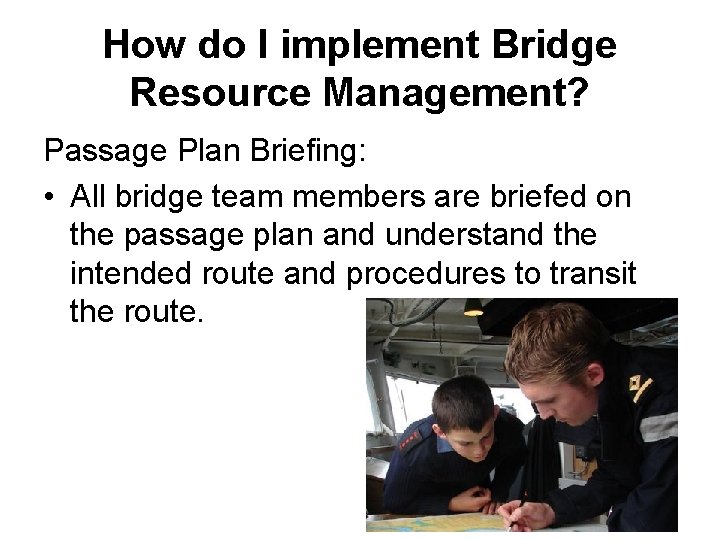 How do I implement Bridge Resource Management?

Passage Plan Briefing:

• All bridge team members are briefed on the passage plan and understand the intended route and procedures to transit the route.